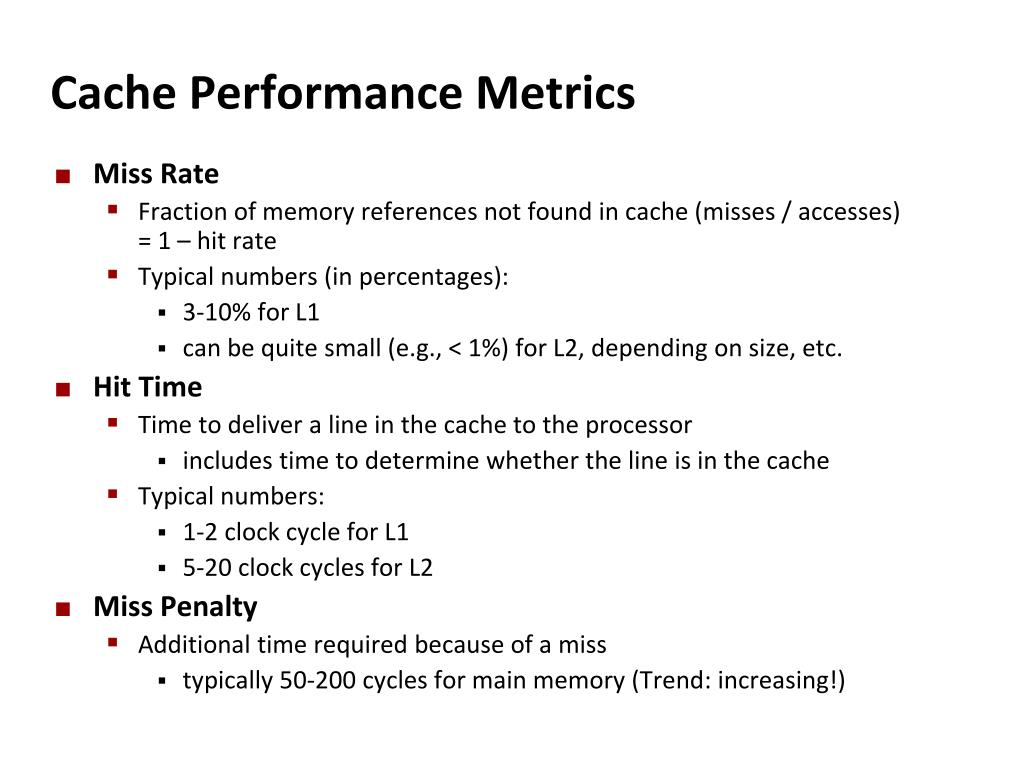 Cache Performance Metrics

■ Miss Rate
  ▪ Fraction of memory references not found in cache (misses / accesses) = 1 – hit rate
  ▪ Typical numbers (in percentages):
    ▪ 3-10% for L1
    ▪ can be quite small (e.g., < 1%) for L2, depending on size, etc.

■ Hit Time
  ▪ Time to deliver a line in the cache to the processor
    ▪ includes time to determine whether the line is in the cache
  ▪ Typical numbers:
    ▪ 1-2 clock cycle for L1
    ▪ 5-20 clock cycles for L2

■ Miss Penalty
  ▪ Additional time required because of a miss
    ▪ typically 50-200 cycles for main memory (Trend: increasing!)